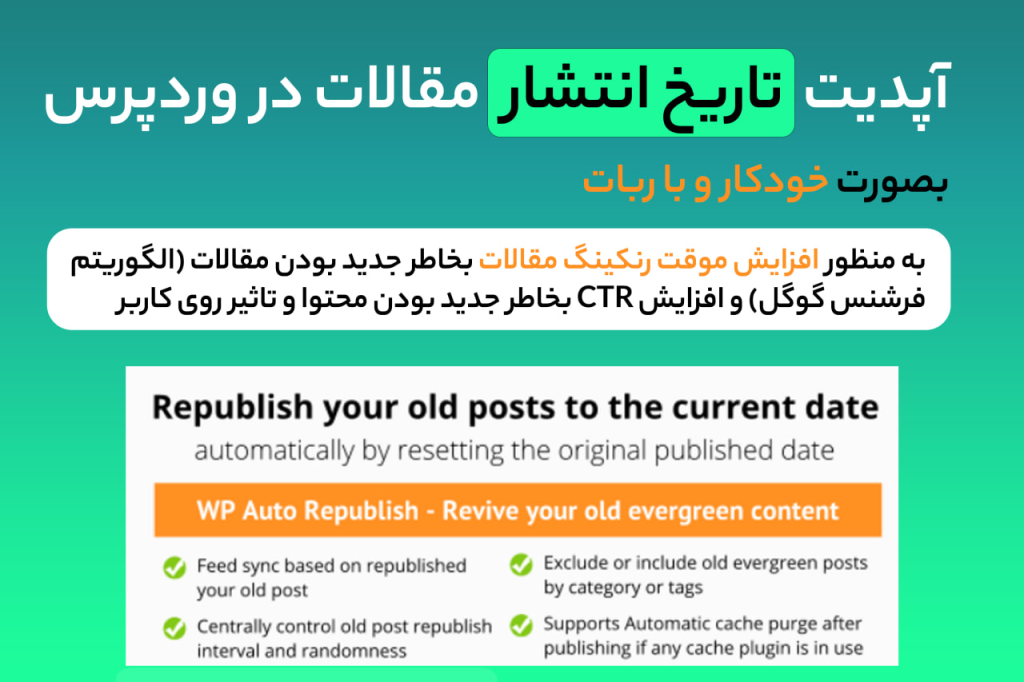 آپدیت تاریخ انتشار مقالات در وردپرس

بصورت خودکار و با ربات

به منظور افزایش موقت رنکینگ مقالات بخاطر جدید بودن مقالات (الگوریتم فرشنس گوگل) و افزایش CTR بخاطر جدید بودن محتوا و تاثیر روی کاربر

Republish your old posts to the current date
automatically by resetting the original published date

WP Auto Republish - Revive your old evergreen content

Feed sync based on republished your old post

Centrally control old post republish interval and randomness

Exclude or include old evergreen posts by category or tags

Supports Automatic cache purge after publishing if any cache plugin is in use